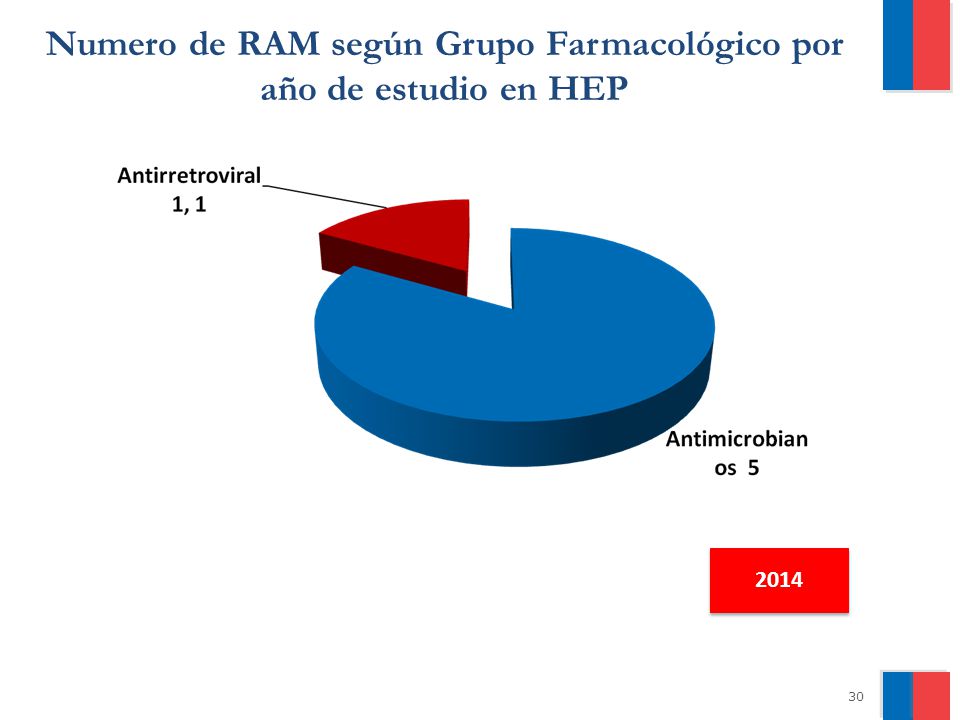 Numero de RAM según Grupo Farmacológico por año de estudio en HEP

Antirretroviral 1, 1

Antimicrobianos 5

2014

30